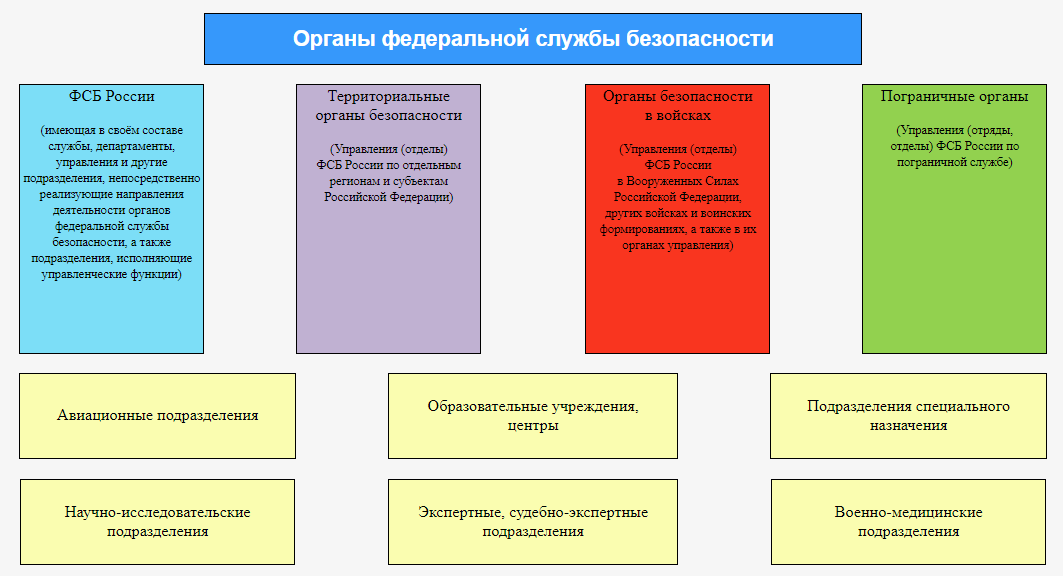 Органы федеральной службы безопасности

ФСБ России

(имеющая в своём составе службы, департаменты, управления и другие подразделения, непосредственно реализующие направления деятельности органов федеральной службы безопасности, а также подразделения, исполняющие управленческие функции)

Территориальные органы безопасности

(Управления (отделы) ФСБ России по отдельным регионам и субъектам Российской Федерации)

Органы безопасности в войсках

(Управления (отделы) ФСБ России в Вооруженных Силах Российской Федерации, других войсках и воинских формированиях, а также в их органах управления)

Пограничные органы

(Управления (отряды, отделы) ФСБ России по пограничной службе)

Авиационные подразделения

Образовательные учреждения, центры

Подразделения специального назначения

Научно-исследовательские подразделения

Экспертные, судебно-экспертные подразделения

Военно-медицинские подразделения